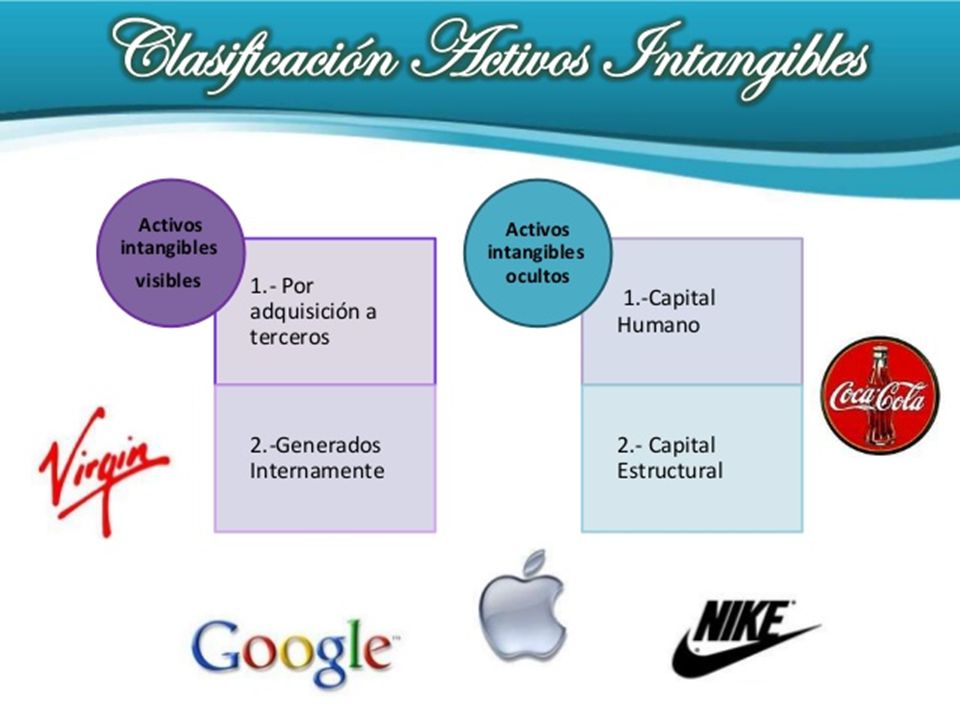 Clasificación Activos Intangibles

Activos intangibles visibles

1.- Por adquisición a terceros

2.-Generados Internamente

Activos intangibles ocultos

1.-Capital Humano

2.- Capital Estructural

Virgin

Coca-Cola

Google

NIKE